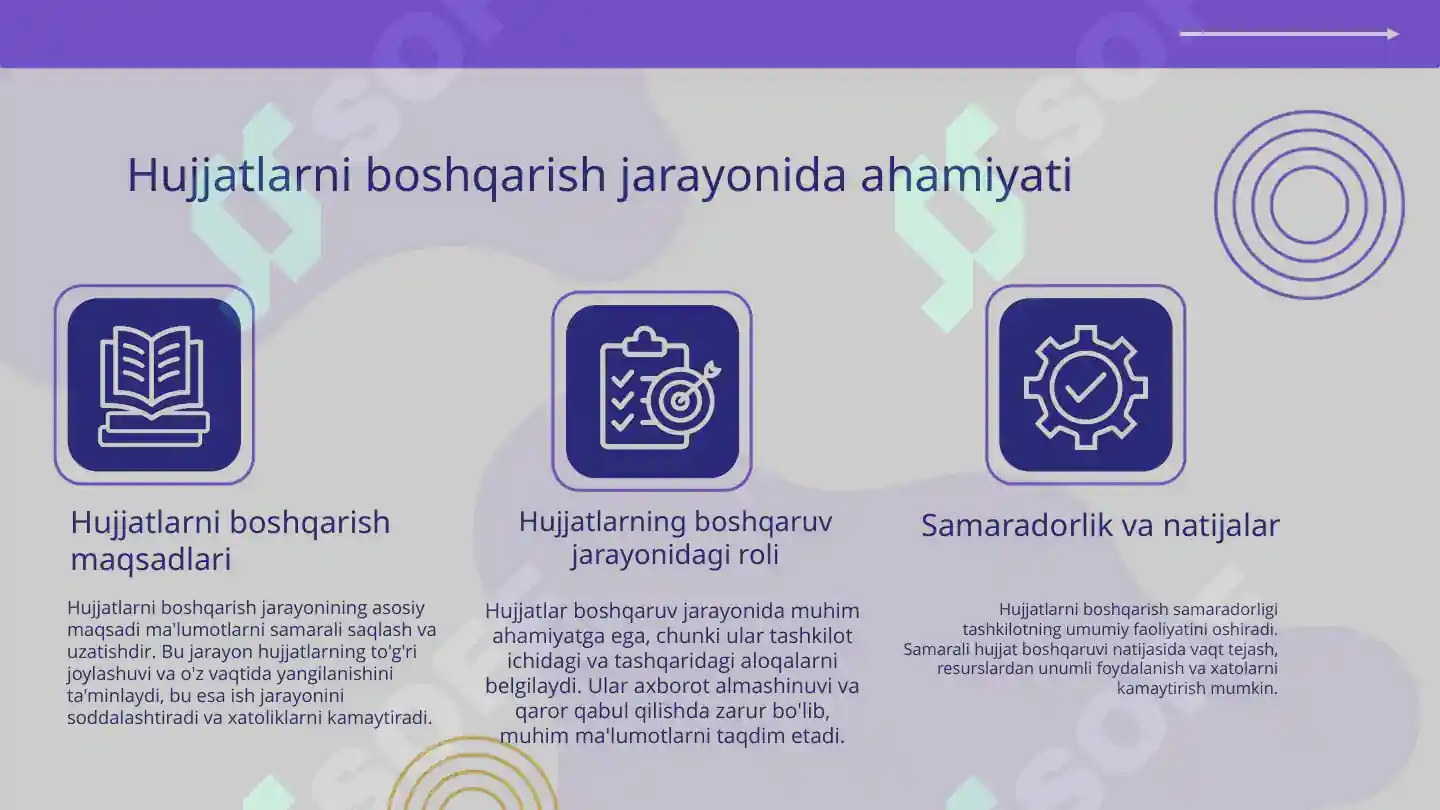 Hujjatlarni boshqarish jarayonida ahamiyati

Hujjatlarni boshqarish maqsadlari

Hujjatlarni boshqarish jarayonining asosiy maqsadi ma'lumotlarni samarali saqlash va uzatishdir. Bu jarayon hujjatlarning to'g'ri joylashuvi va o'z vaqtida yangilanishini ta'minlaydi, bu esa ish jarayonini soddalashtiradi va xatoliklarni kamaytiradi.

Hujjatlarning boshqaruv jarayonidagi roli

Hujjatlar boshqaruv jarayonida muhim ahamiyatga ega, chunki ular tashkilot ichidagi va tashqaridagi aloqalarni belgilaydi. Ular axborot almashinuvi va qaror qabul qilishda zarur bo'lib, muhim ma'lumotlarni taqdim etadi.

Samaradorlik va natijalar

Hujjatlarni boshqarish samaradorligi tashkilotning umumiy faoliyatini oshiradi. Samarali hujjat boshqaruvi natijasida vaqt tejash, resurslardan unumli foydalanish va xatolarni kamaytirish mumkin.